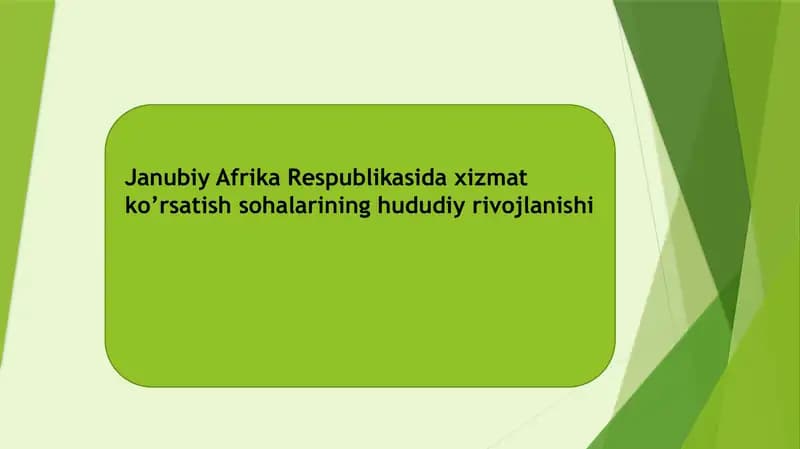 Janubiy Afrika Respublikasida xizmat ko’rsatish sohalarining hududiy rivojlanishi